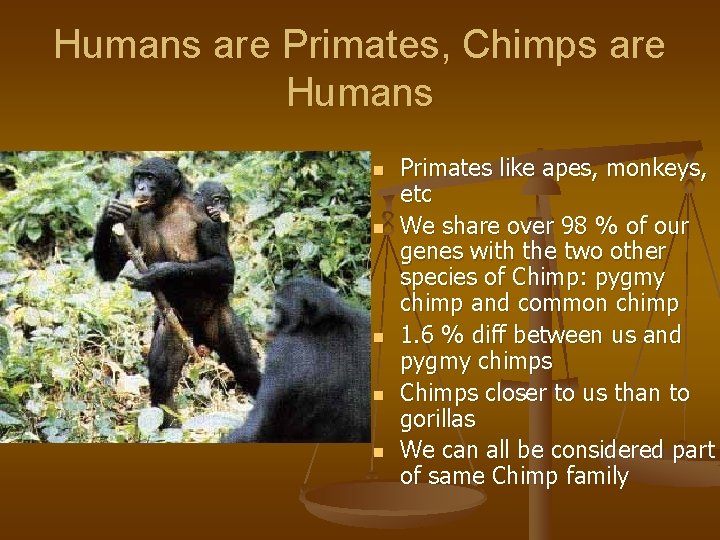 Humans are Primates, Chimps are Humans

- Primates like apes, monkeys, etc
- We share over 98 % of our genes with the two other species of Chimp: pygmy chimp and common chimp
- 1.6 % diff between us and pygmy chimps
- Chimps closer to us than to gorillas
- We can all be considered part of same Chimp family